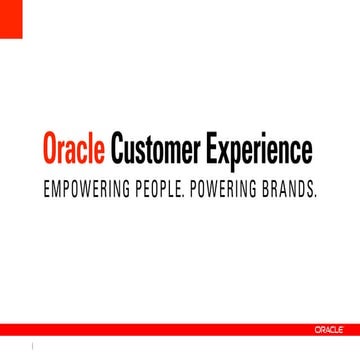 Oracle Customer Experience

EMPOWERING PEOPLE. POWERING BRANDS.

ORACLE